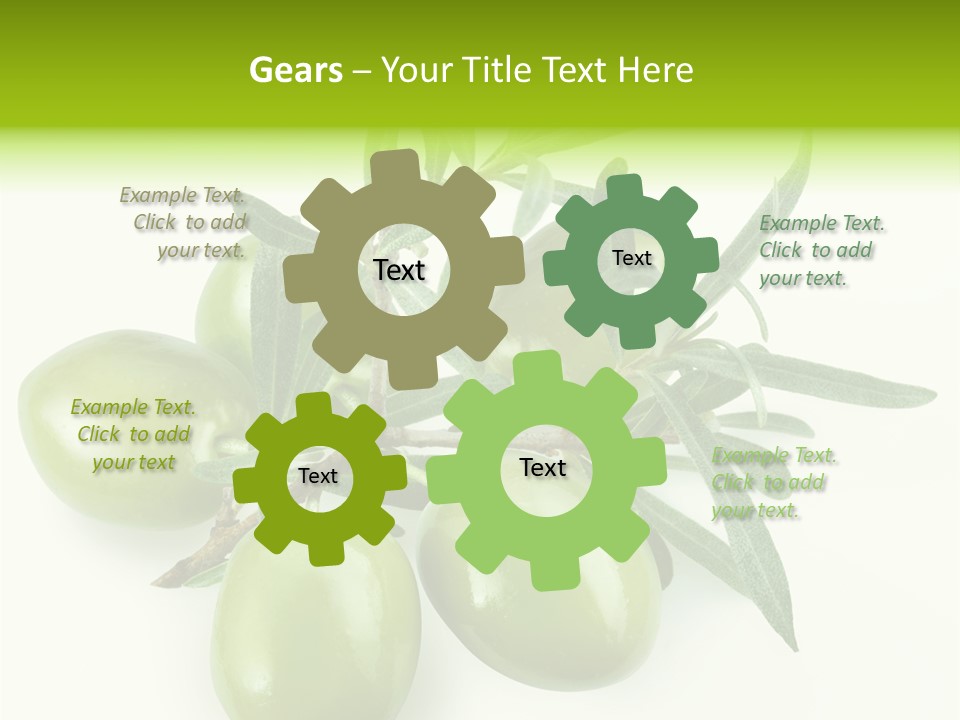 Gears – Your Title Text Here

Example Text. Click to add your text.

Text

Text

Example Text. Click to add your text.

Example Text. Click to add your text

Text

Text

Example Text. Click to add your text.